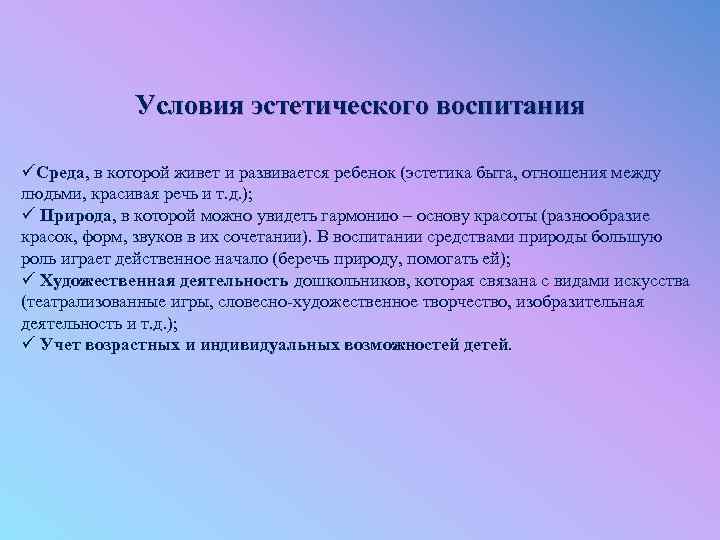 Условия эстетического воспитания

✓Среда, в которой живет и развивается ребенок (эстетика быта, отношения между людьми, красивая речь и т.д.);
✓ Природа, в которой можно увидеть гармонию – основу красоты (разнообразие красок, форм, звуков в их сочетании). В воспитании средствами природы большую роль играет действенное начало (беречь природу, помогать ей);
✓ Художественная деятельность дошкольников, которая связана с видами искусства (театрализованные игры, словесно-художественное творчество, изобразительная деятельность и т.д.);
✓ Учет возрастных и индивидуальных возможностей детей.